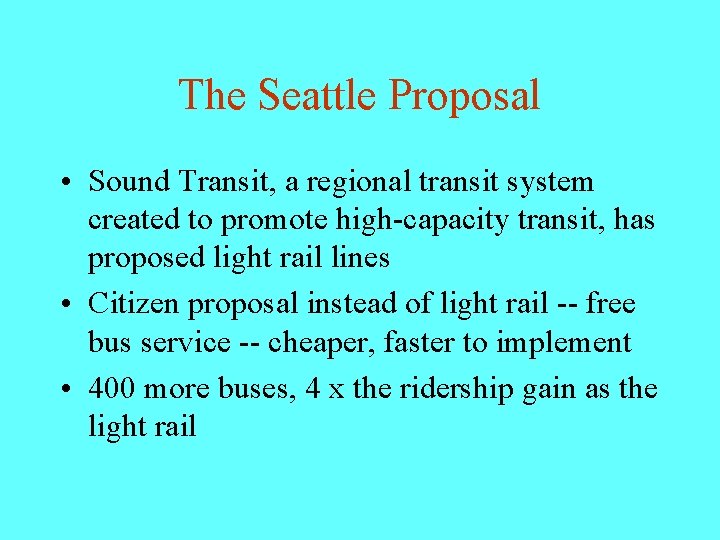 The Seattle Proposal

• Sound Transit, a regional transit system created to promote high-capacity transit, has proposed light rail lines

• Citizen proposal instead of light rail -- free bus service -- cheaper, faster to implement

• 400 more buses, 4 x the ridership gain as the light rail